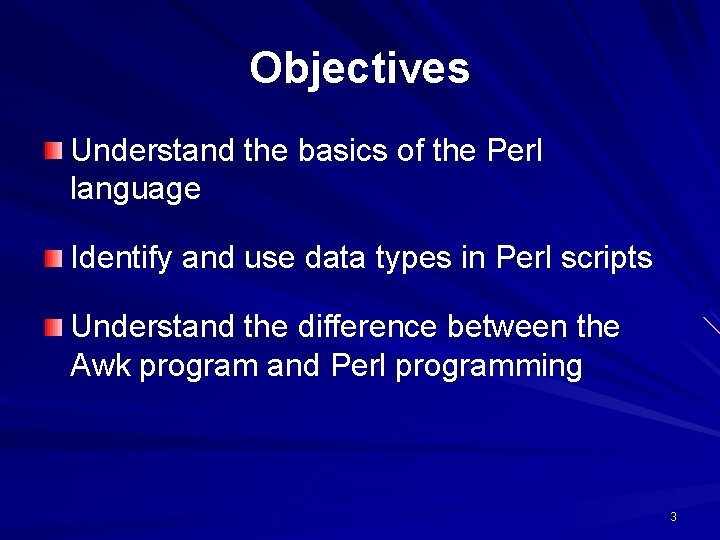 Objectives

Understand the basics of the Perl language

Identify and use data types in Perl scripts

Understand the difference between the Awk program and Perl programming

3